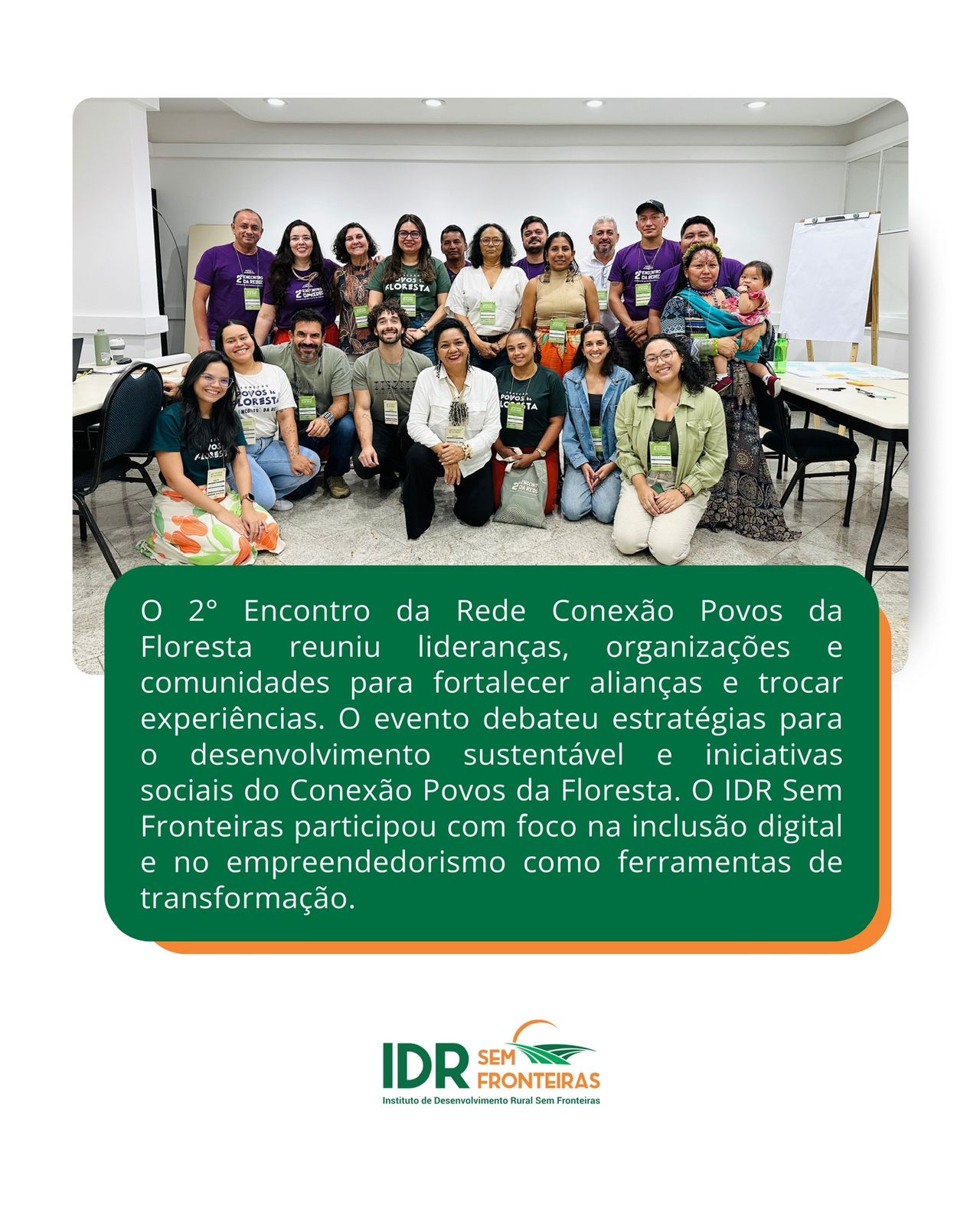 O 2° Encontro da Rede Conexão Povos da Floresta reuniu lideranças, organizações e comunidades para fortalecer alianças e trocar experiências. O evento debateu estratégias para o desenvolvimento sustentável e iniciativas sociais do Conexão Povos da Floresta. O IDR Sem Fronteiras participou com foco na inclusão digital e no empreendedorismo como ferramentas de transformação.

IDR SEM FRONTEIRAS
Instituto de Desenvolvimento Rural Sem Fronteiras